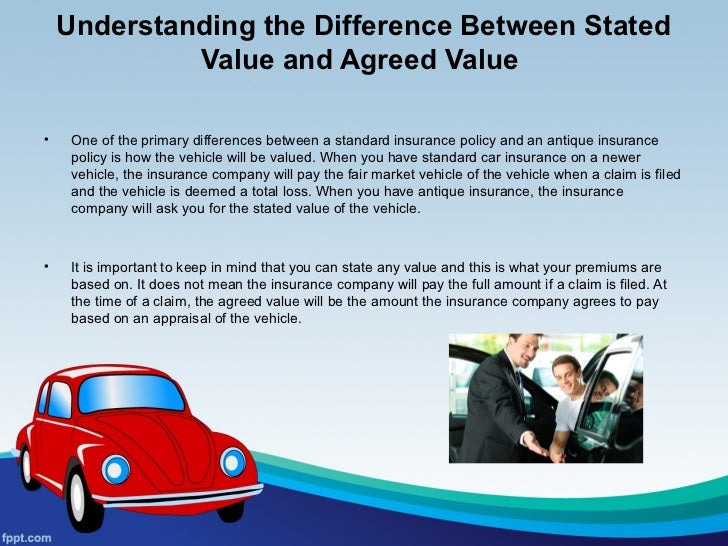 Understanding the Difference Between Stated Value and Agreed Value

• One of the primary differences between a standard insurance policy and an antique insurance policy is how the vehicle will be valued. When you have standard car insurance on a newer vehicle, the insurance company will pay the fair market vehicle of the vehicle when a claim is filed and the vehicle is deemed a total loss. When you have antique insurance, the insurance company will ask you for the stated value of the vehicle.

• It is important to keep in mind that you can state any value and this is what your premiums are based on. It does not mean the insurance company will pay the full amount if a claim is filed. At the time of a claim, the agreed value will be the amount the insurance company agrees to pay based on an appraisal of the vehicle.

fppt.com